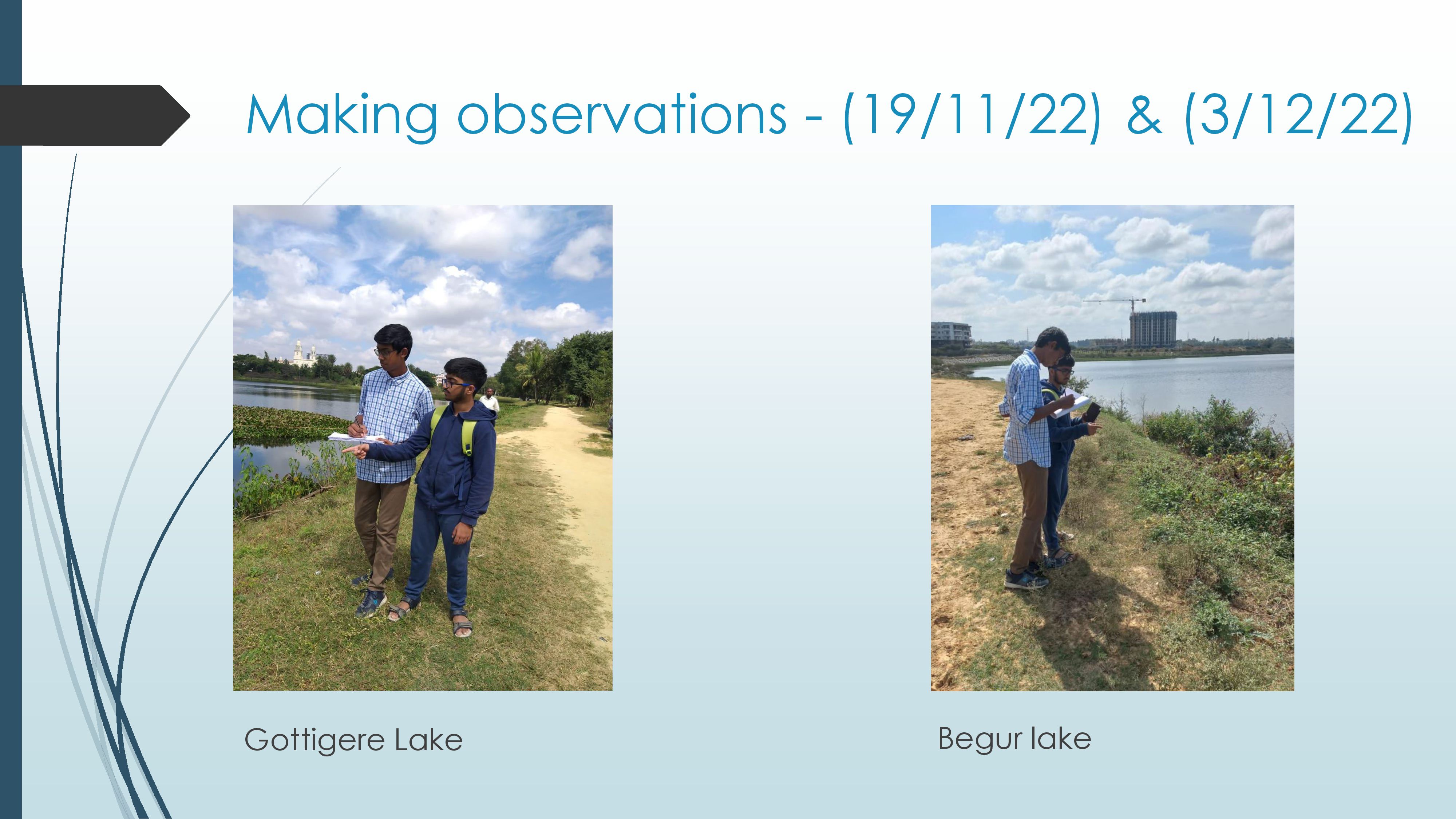 Making observations - (19/11/22) & (3/12/22)

Gottigere Lake

Begur lake